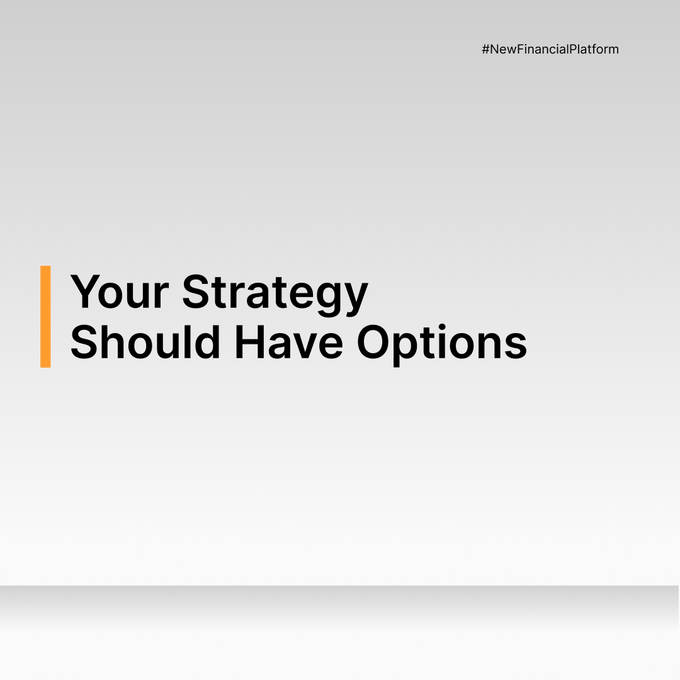 #NewFinancialPlatform

Your Strategy
Should Have Options